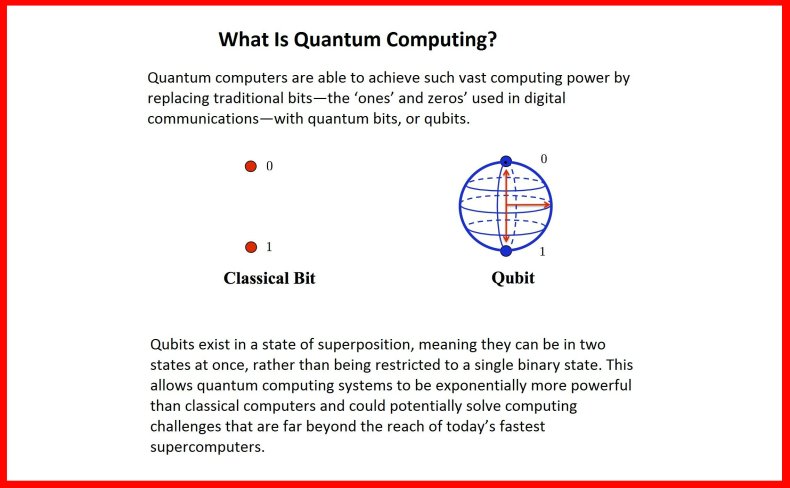 What Is Quantum Computing?

Quantum computers are able to achieve such vast computing power by replacing traditional bits—the ‘ones’ and zeros’ used in digital communications—with quantum bits, or qubits.

0

1

Classical Bit

0

1

Qubit

Qubits exist in a state of superposition, meaning they can be in two states at once, rather than being restricted to a single binary state. This allows quantum computing systems to be exponentially more powerful than classical computers and could potentially solve computing challenges that are far beyond the reach of today’s fastest supercomputers.